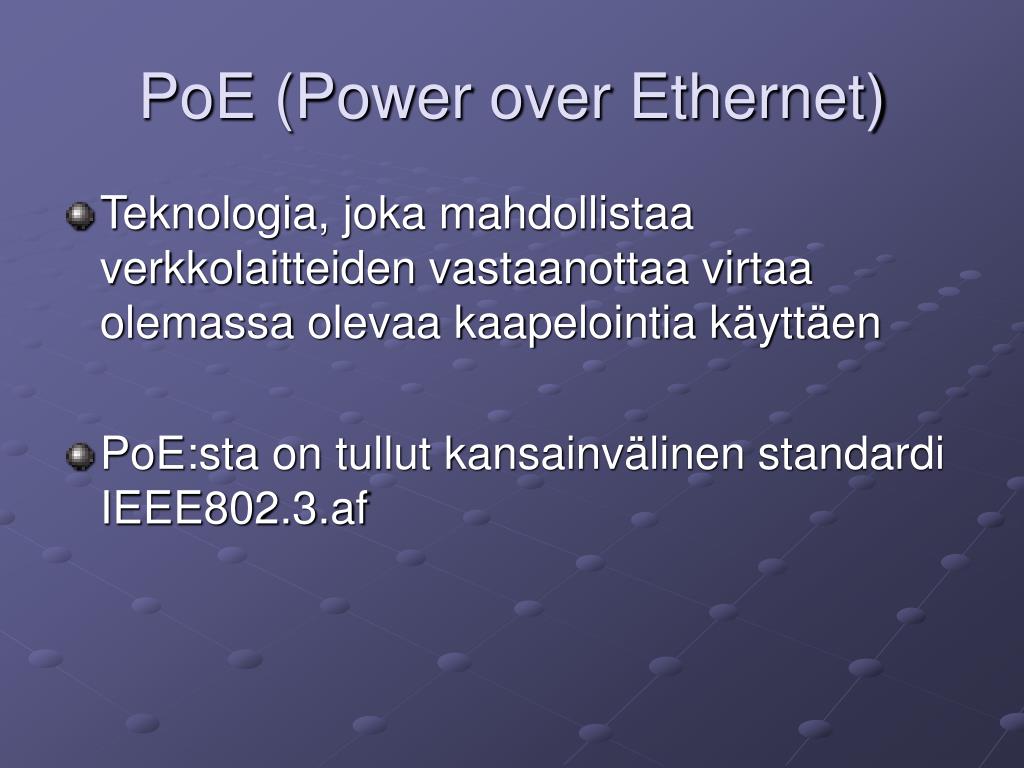 PoE (Power over Ethernet)

Teknologia, joka mahdollistaa verkkolaitteiden vastaanottaa virtaa olemassa olevaa kaapelointia käyttäen

PoE:sta on tullut kansainvälinen standardi IEEE802.3.af